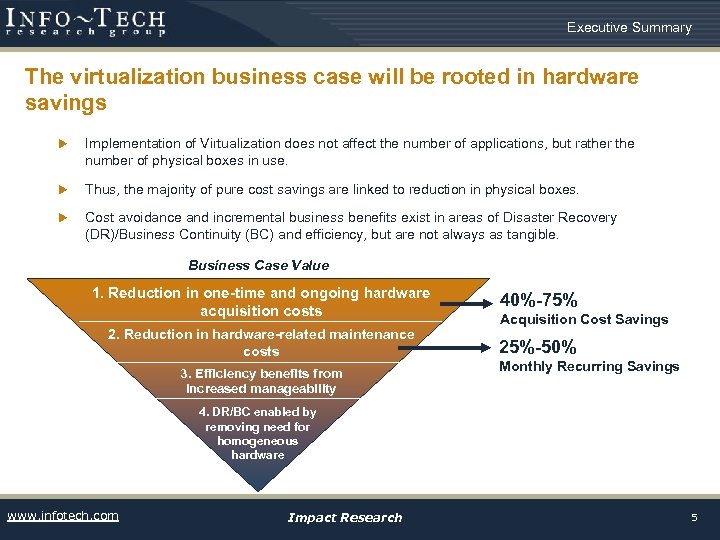 INFO~TECH
research group

Executive Summary

The virtualization business case will be rooted in hardware savings

Implementation of Virtualization does not affect the number of applications, but rather the number of physical boxes in use.

Thus, the majority of pure cost savings are linked to reduction in physical boxes.

Cost avoidance and incremental business benefits exist in areas of Disaster Recovery (DR)/Business Continuity (BC) and efficiency, but are not always as tangible.

Business Case Value

1. Reduction in one-time and ongoing hardware acquisition costs

2. Reduction in hardware-related maintenance costs

3. Efficiency benefits from increased manageability

4. DR/BC enabled by removing need for homogeneous hardware

40%-75%
Acquisition Cost Savings

25%-50%
Monthly Recurring Savings

www.infotech.com

Impact Research

5